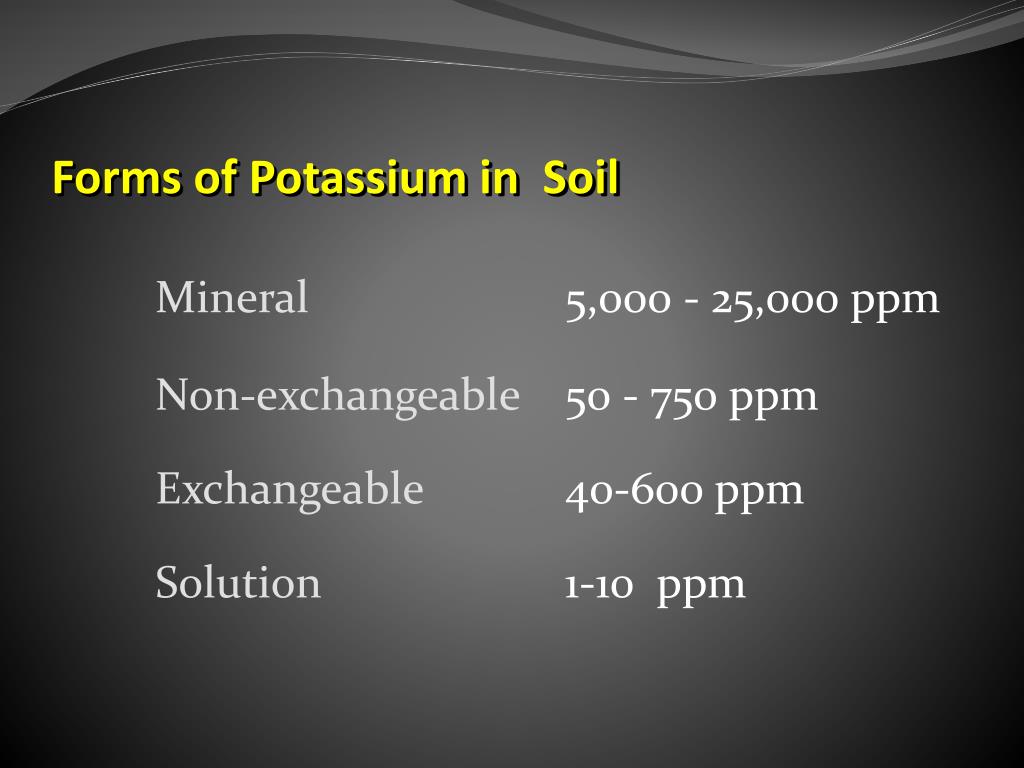 Forms of Potassium in Soil

Mineral 5,000 - 25,000 ppm

Non-exchangeable 50 - 750 ppm

Exchangeable 40-600 ppm

Solution 1-10 ppm